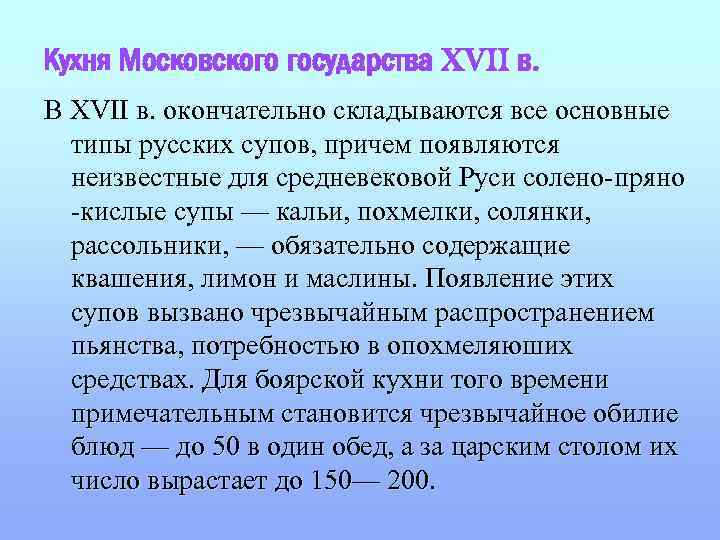 Кухня Московского государства XVII в.

В XVII в. окончательно складываются все основные типы русских супов, причем появляются неизвестные для средневековой Руси солено-пряно -кислые супы — кальи, похмелки, солянки, рассольники, — обязательно содержащие квашения, лимон и маслины. Появление этих супов вызвано чрезвычайным распространением пьянства, потребностью в опохмеляюших средствах. Для боярской кухни того времени примечательным становится чрезвычайное обилие блюд — до 50 в один обед, а за царским столом их число вырастает до 150— 200.